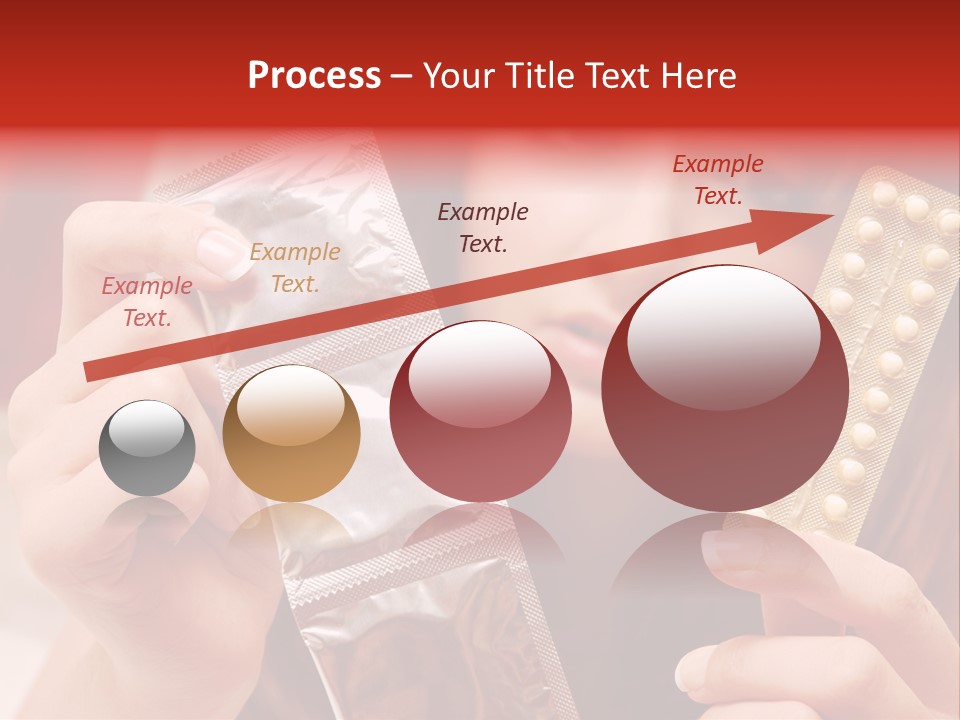 Process – Your Title Text Here

Example Text.

Example Text.

Example Text.

Example Text.